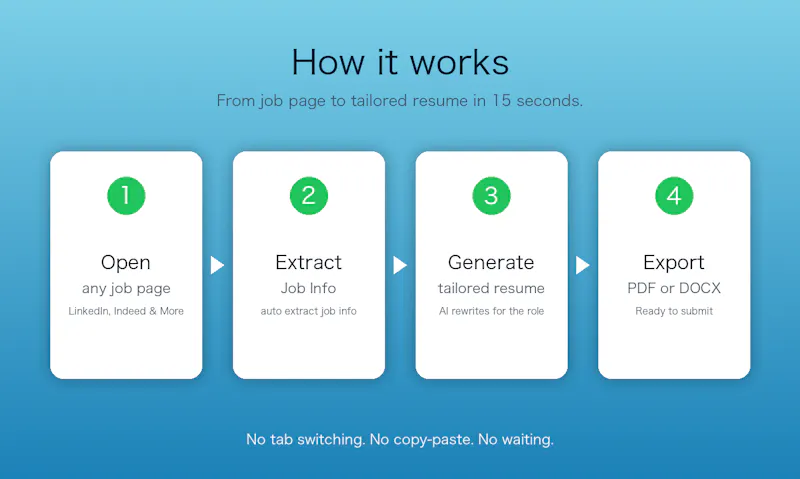 How it works

From job page to tailored resume in 15 seconds.

1

Open

any job page

LinkedIn, Indeed & More

2

Extract

Job Info

auto extract job info

3

Generate

tailored resume

AI rewrites for the role

4

Export

PDF or DOCX

Ready to submit

No tab switching. No copy-paste. No waiting.